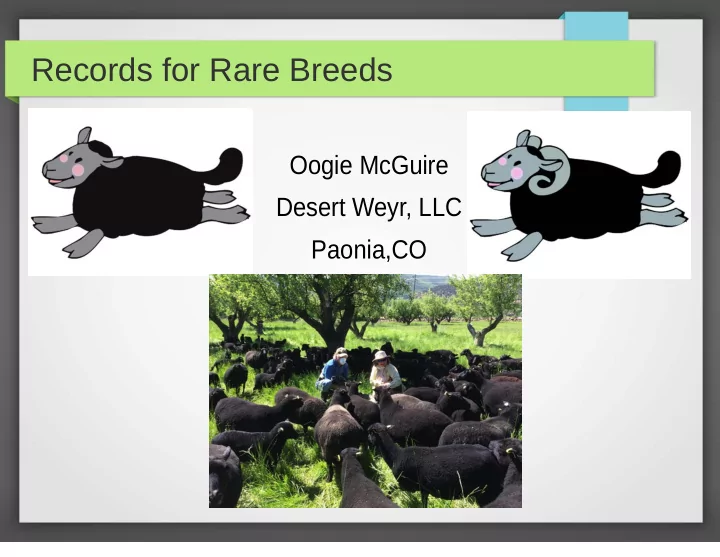 Records for Rare Breeds

Oogie McGuire

Desert Weyr, LLC

Paonia,CO